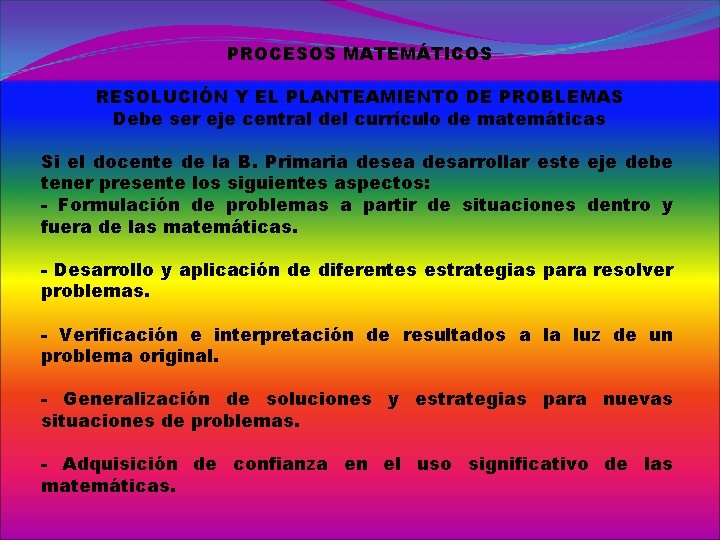 PROCESOS MATEMÁTICOS

RESOLUCIÓN Y EL PLANTEAMIENTO DE PROBLEMAS
Debe ser eje central del currículo de matemáticas

Si el docente de la B. Primaria desea desarrollar este eje debe tener presente los siguientes aspectos:
- Formulación de problemas a partir de situaciones dentro y fuera de las matemáticas.

- Desarrollo y aplicación de diferentes estrategias para resolver problemas.

- Verificación e interpretación de resultados a la luz de un problema original.

- Generalización de soluciones y estrategias para nuevas situaciones de problemas.

- Adquisición de confianza en el uso significativo de las matemáticas.